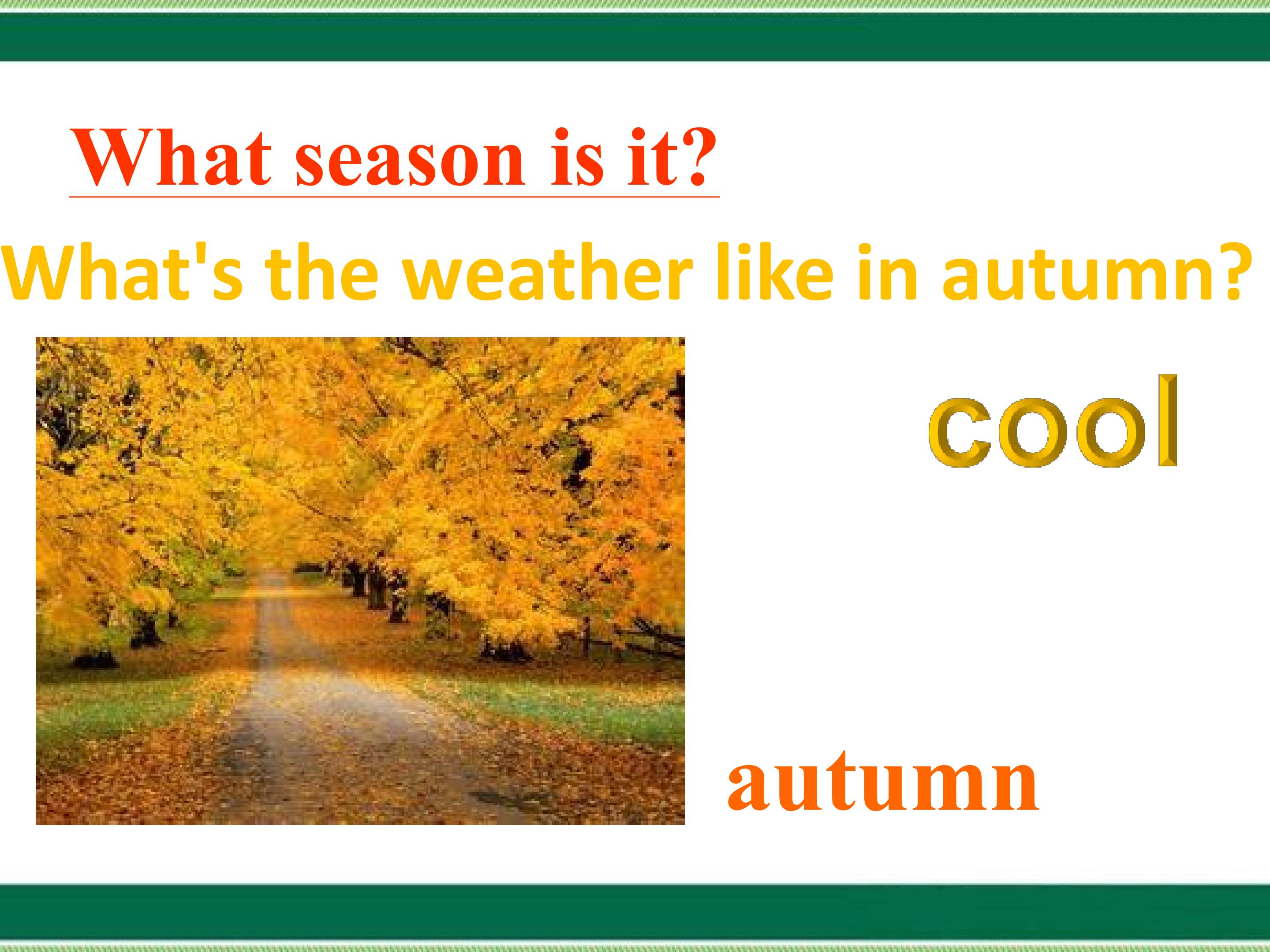 What season is it?

What's the weather like in autumn?

cool

autumn